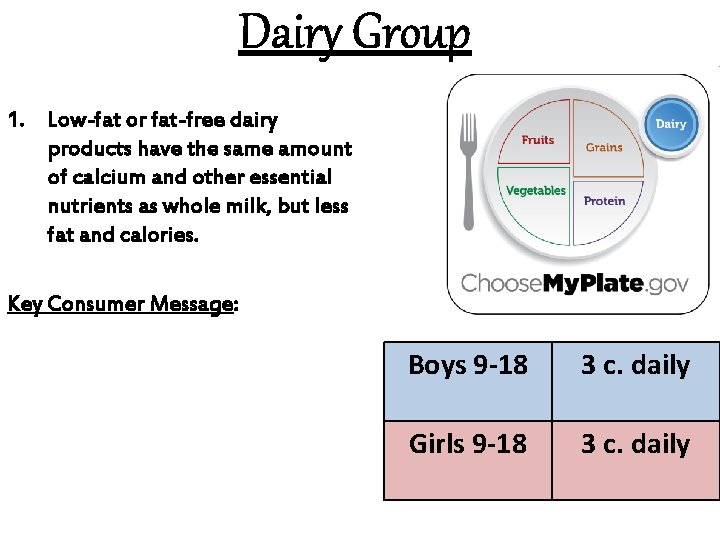 Dairy Group

1. Low-fat or fat-free dairy products have the same amount of calcium and other essential nutrients as whole milk, but less fat and calories.

Key Consumer Message:

Fruits
Grains
Vegetables
Protein
Dairy
ChooseMyPlate.gov

| Boys 9-18 | 3 c. daily |
|---|---|
| Girls 9-18 | 3 c. daily |